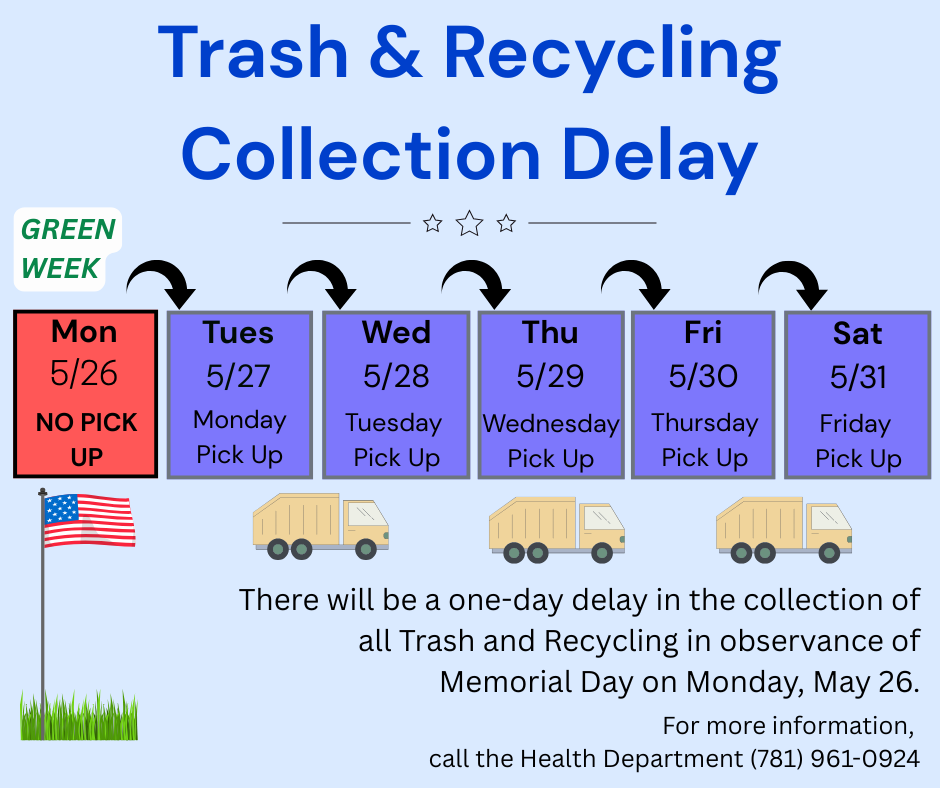 Trash & Recycling Collection Delay

GREEN WEEK

Mon
5/26
NO PICK UP

Tues
5/27
Monday Pick Up

Wed
5/28
Tuesday Pick Up

Thu
5/29
Wednesday Pick Up

Fri
5/30
Thursday Pick Up

Sat
5/31
Friday Pick Up

There will be a one-day delay in the collection of all Trash and Recycling in observance of Memorial Day on Monday, May 26.

For more information, call the Health Department (781) 961-0924